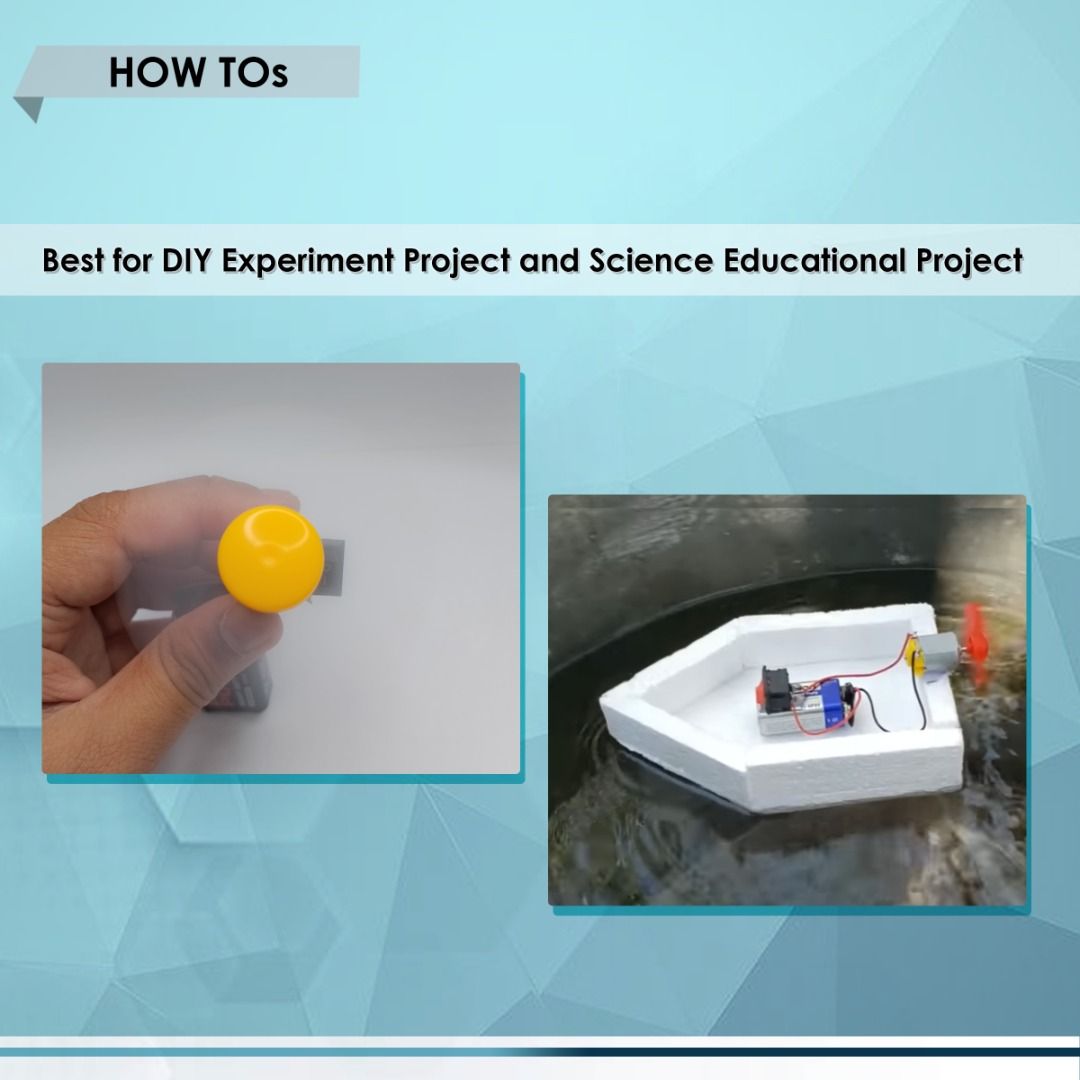 HOW TOs

Best for DIY Experiment Project and Science Educational Project